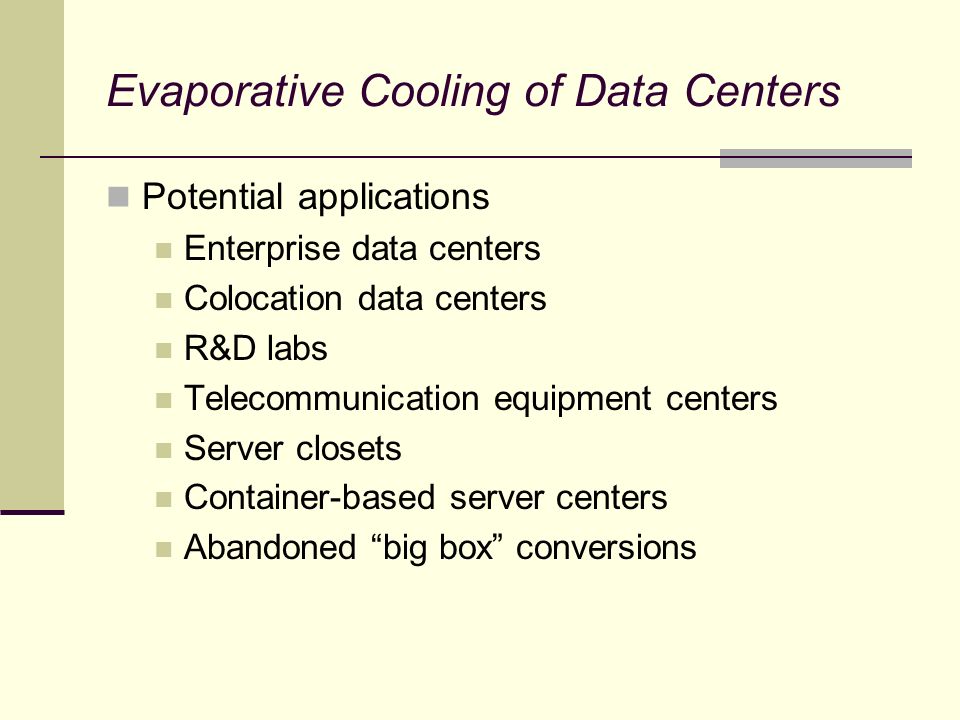 Evaporative Cooling of Data Centers

Potential applications
Enterprise data centers
Colocation data centers
R&D labs
Telecommunication equipment centers
Server closets
Container-based server centers
Abandoned “big box” conversions